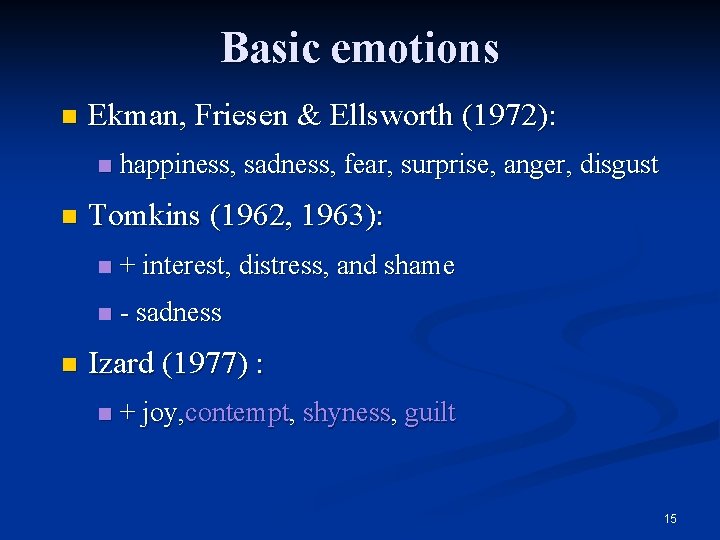 Basic emotions

Ekman, Friesen & Ellsworth (1972):

happiness, sadness, fear, surprise, anger, disgust

Tomkins (1962, 1963):

+ interest, distress, and shame

- sadness

Izard (1977) :

+ joy,contempt, shyness, guilt

15